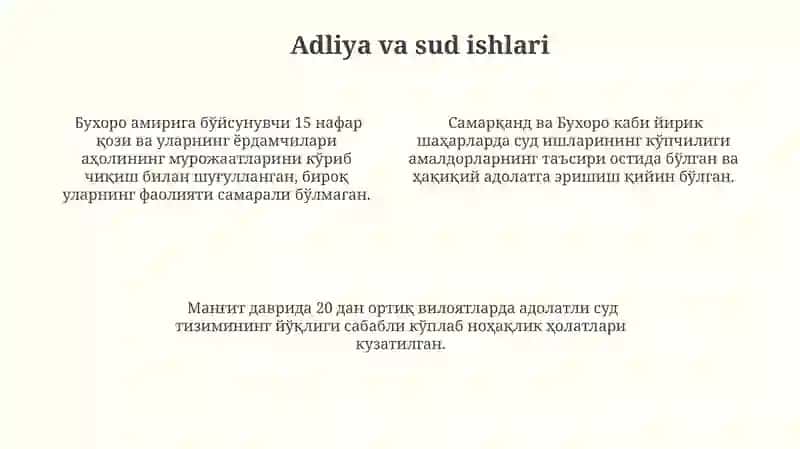 Adliya va sud ishlari

Бухоро амирига бўйсунувчи 15 нафар қози ва уларнинг ёрдамчилари аҳолининг мурожаатларини кўриб чиқиш билан шуғулланган, бироқ уларнинг фаолияти самарали бўлмаган.

Самарқанд ва Бухоро каби йирик шаҳарларда суд ишларининг кўпчилиги амалдорларнинг таъсири остида бўлган ва ҳақиқий адолатга эришиш қийин бўлган.

Манғит даврида 20 дан ортиқ вилоятларда адолатли суд тизимининг йўқлиги сабабли кўплаб ноҳақлик ҳолатлари кузатилган.